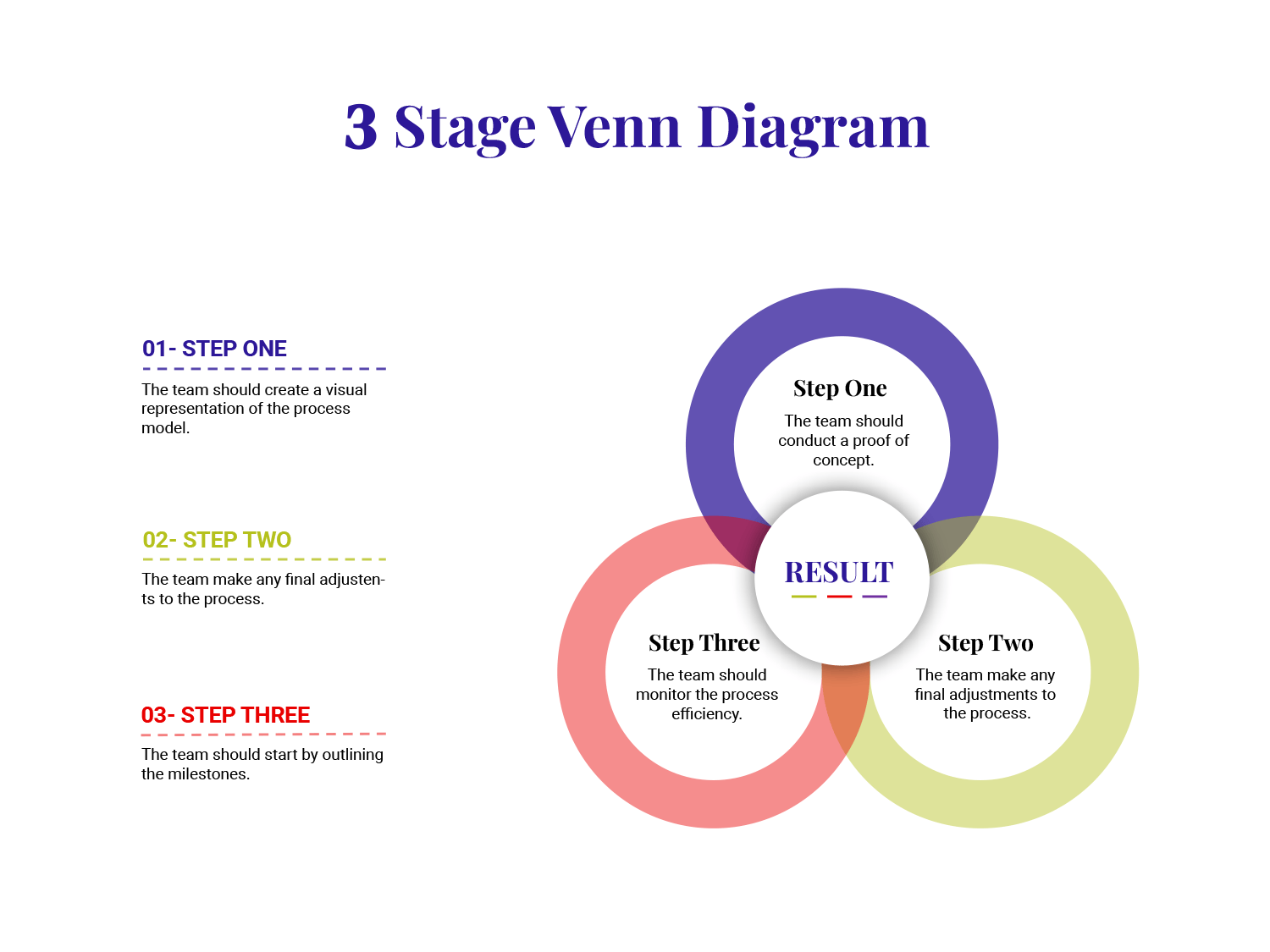 3 Stage Venn Diagram

01- STEP ONE

The team should create a visual representation of the process model.

02- STEP TWO

The team make any final adjustents to the process.

03- STEP THREE

The team should start by outlining the milestones.

Step One

The team should conduct a proof of concept.

RESULT

Step Three

The team should monitor the process efficiency.

Step Two

The team make any final adjustments to the process.